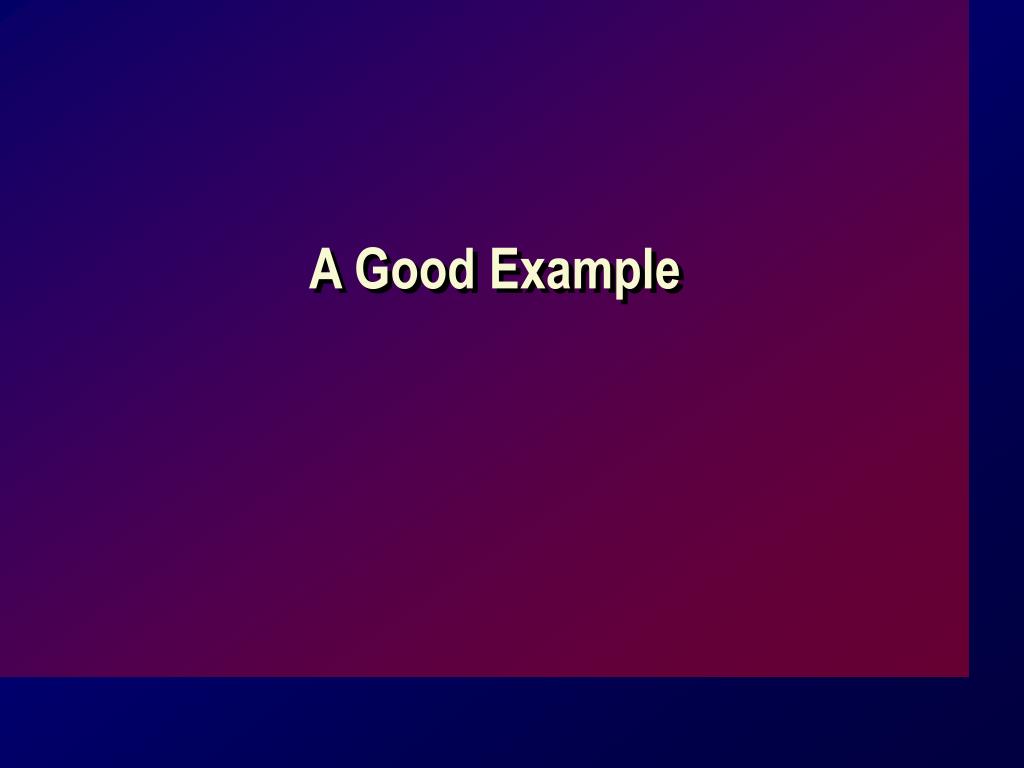 A Good Example